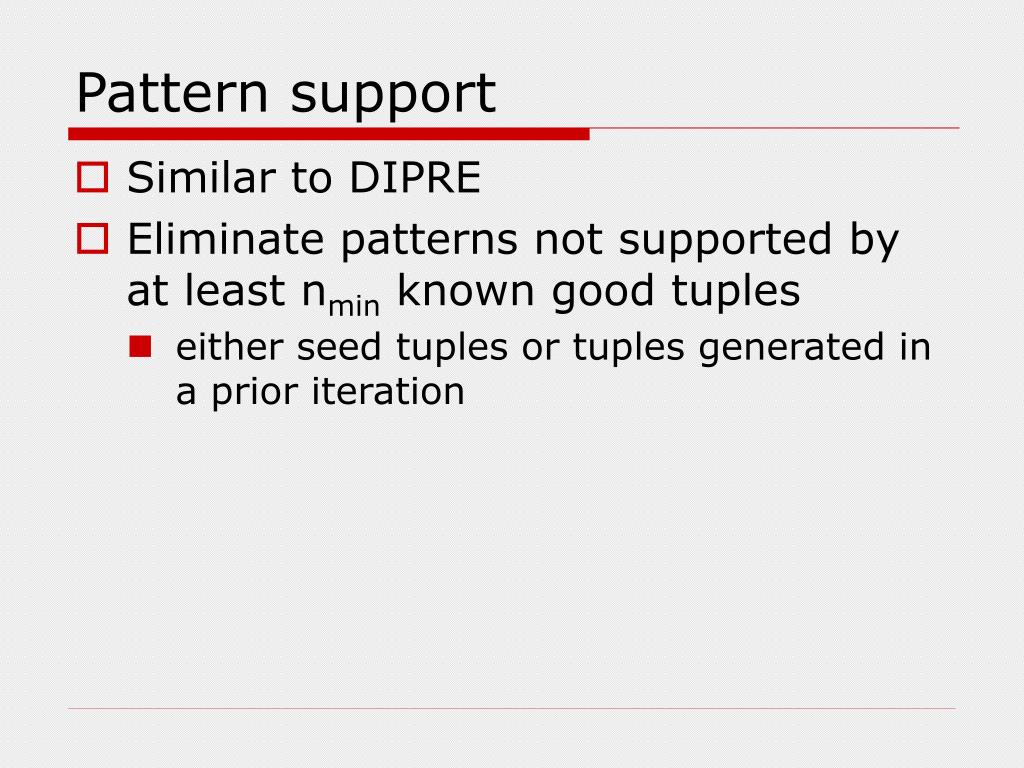 Pattern support

Similar to DIPRE

Eliminate patterns not supported by at least $n_{min}$ known good tuples

either seed tuples or tuples generated in a prior iteration